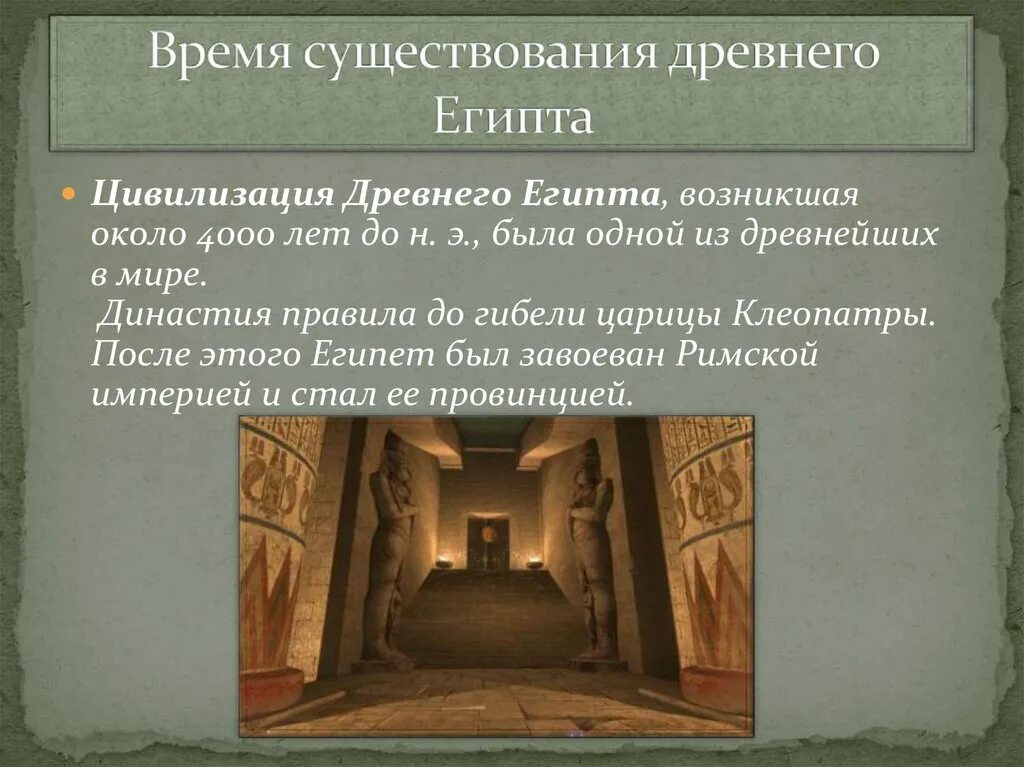 Время существования древнего Египта

Цивилизация Древнего Египта, возникшая около 4000 лет до н. э., была одной из древнейших в мире.
Династия правила до гибели царицы Клеопатры. После этого Египет был завоеван Римской империей и стал ее провинцией.